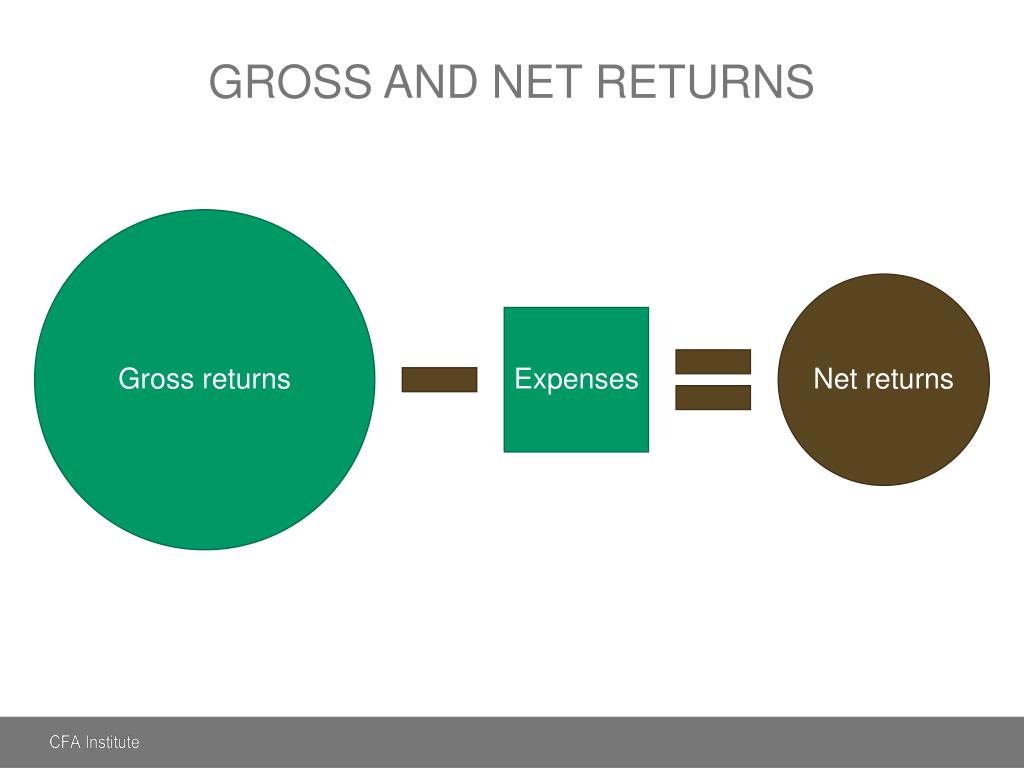 GROSS AND NET RETURNS

Gross returns

Expenses

Net returns

CFA Institute